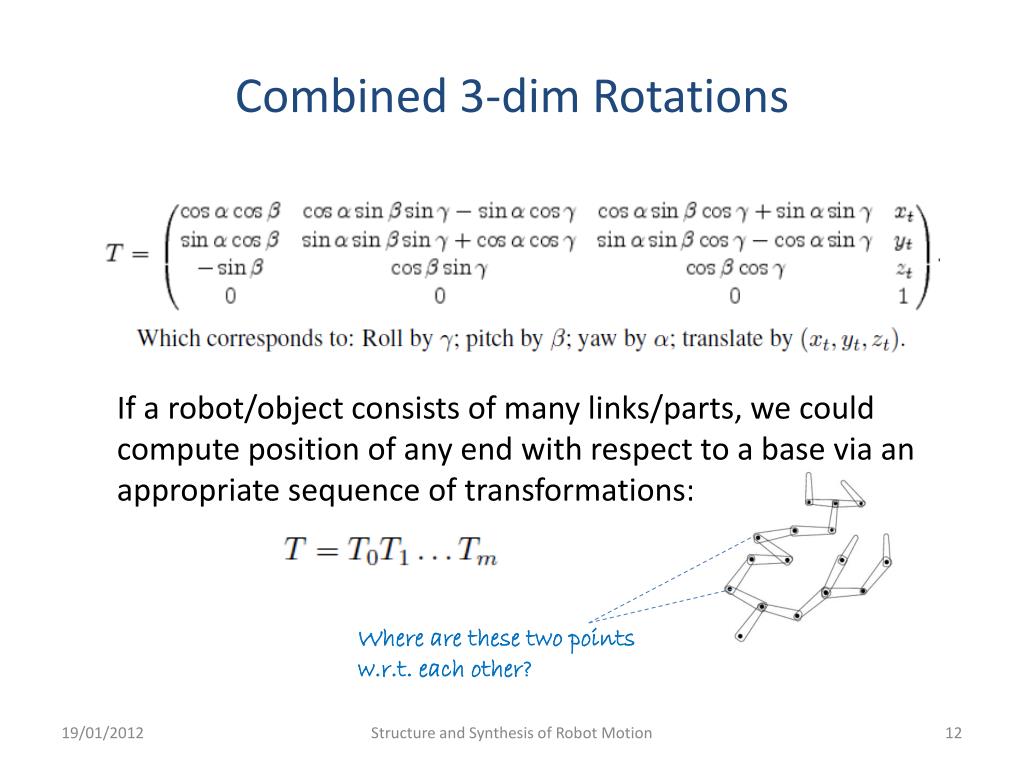 Combined 3-dim Rotations

$T = \begin{pmatrix} \cos\alpha\cos\beta & \cos\alpha\sin\beta\sin\gamma - \sin\alpha\cos\gamma & \cos\alpha\sin\beta\cos\gamma + \sin\alpha\sin\gamma & x_t \\ \sin\alpha\cos\beta & \sin\alpha\sin\beta\sin\gamma + \cos\alpha\cos\gamma & \sin\alpha\sin\beta\cos\gamma - \cos\alpha\sin\gamma & y_t \\ -\sin\beta & \cos\beta\sin\gamma & \cos\beta\cos\gamma & z_t \\ 0 & 0 & 0 & 1 \end{pmatrix}.$

Which corresponds to: Roll by $\gamma$; pitch by $\beta$; yaw by $\alpha$; translate by $(x_t, y_t, z_t)$.

If a robot/object consists of many links/parts, we could compute position of any end with respect to a base via an appropriate sequence of transformations:

$T = T_0 T_1 \ldots T_m$

Where are these two points w.r.t. each other?

19/01/2012 Structure and Synthesis of Robot Motion 12